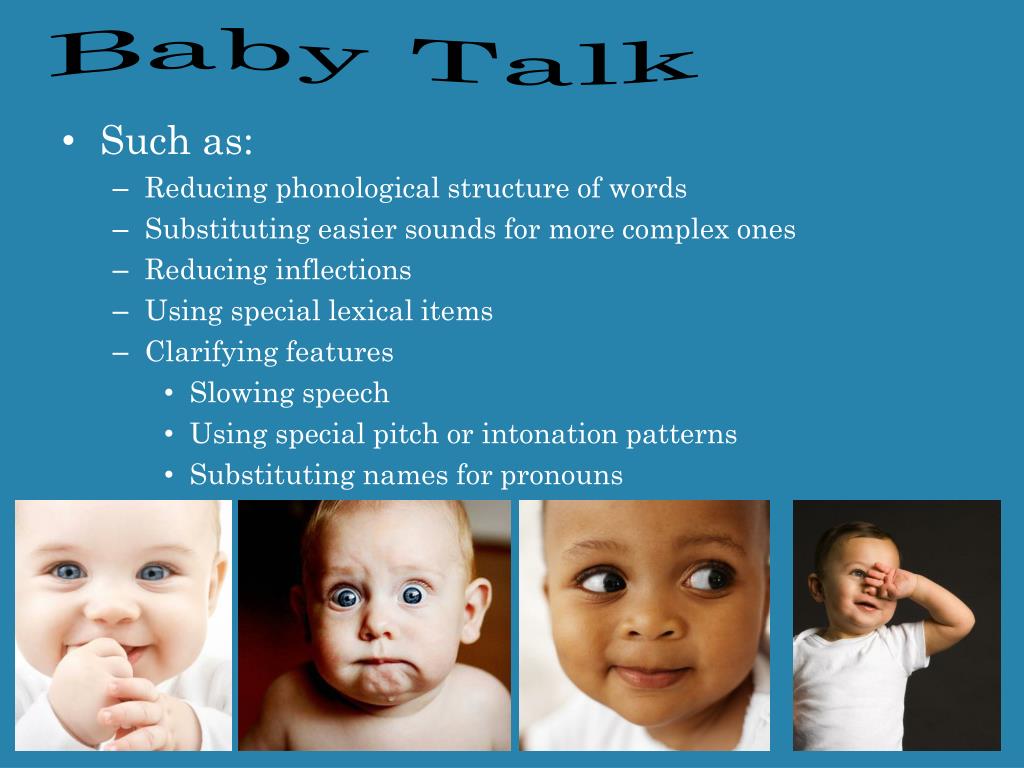 Baby Talk

• Such as:
– Reducing phonological structure of words
– Substituting easier sounds for more complex ones
– Reducing inflections
– Using special lexical items
– Clarifying features
• Slowing speech
• Using special pitch or intonation patterns
• Substituting names for pronouns